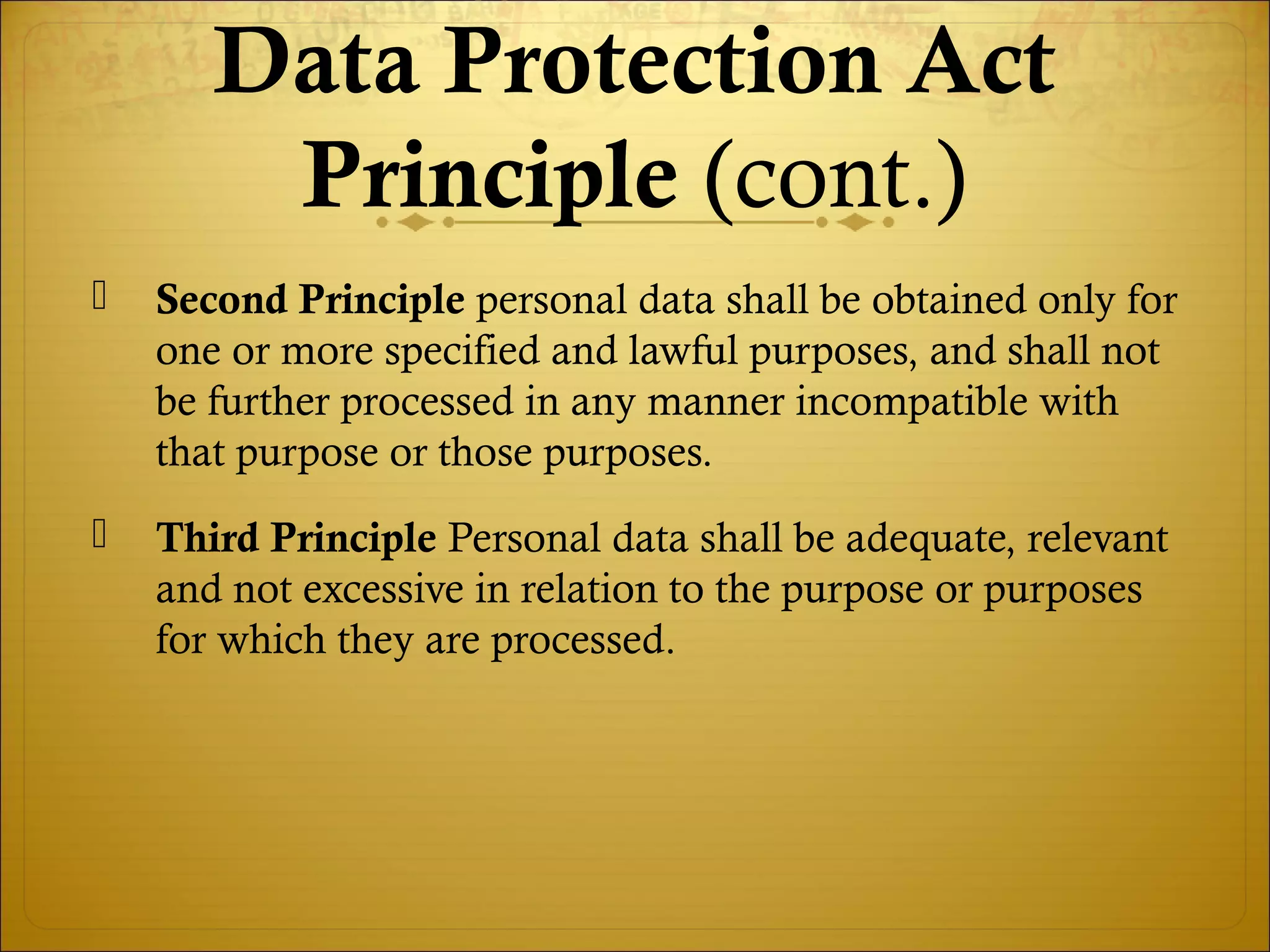 Data Protection Act Principle (cont.)

Second Principle personal data shall be obtained only for one or more specified and lawful purposes, and shall not be further processed in any manner incompatible with that purpose or those purposes.

Third Principle Personal data shall be adequate, relevant and not excessive in relation to the purpose or purposes for which they are processed.